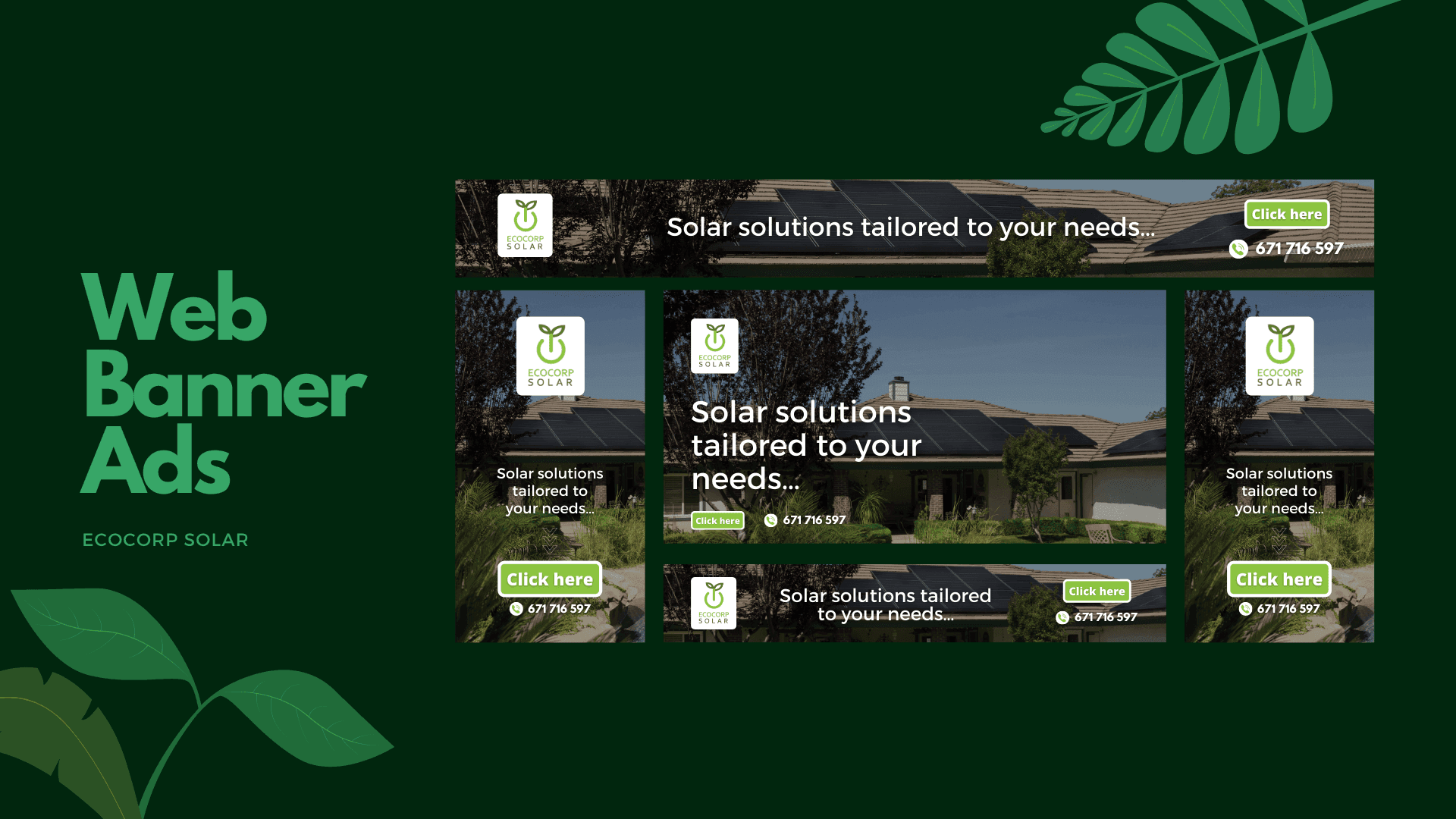 Web Banner Ads

ECOCORP SOLAR

ECOCORP SOLAR

Solar solutions tailored to your needs...

Click here

671 716 597

ECOCORP SOLAR

Solar solutions tailored to your needs...

Click here

671 716 597

ECOCORP SOLAR

Solar solutions tailored to your needs...

Click here

671 716 597

ECOCORP SOLAR

Solar solutions tailored to your needs...

Click here

671 716 597

ECOCORP SOLAR

Solar solutions tailored to your needs...

Click here

671 716 597